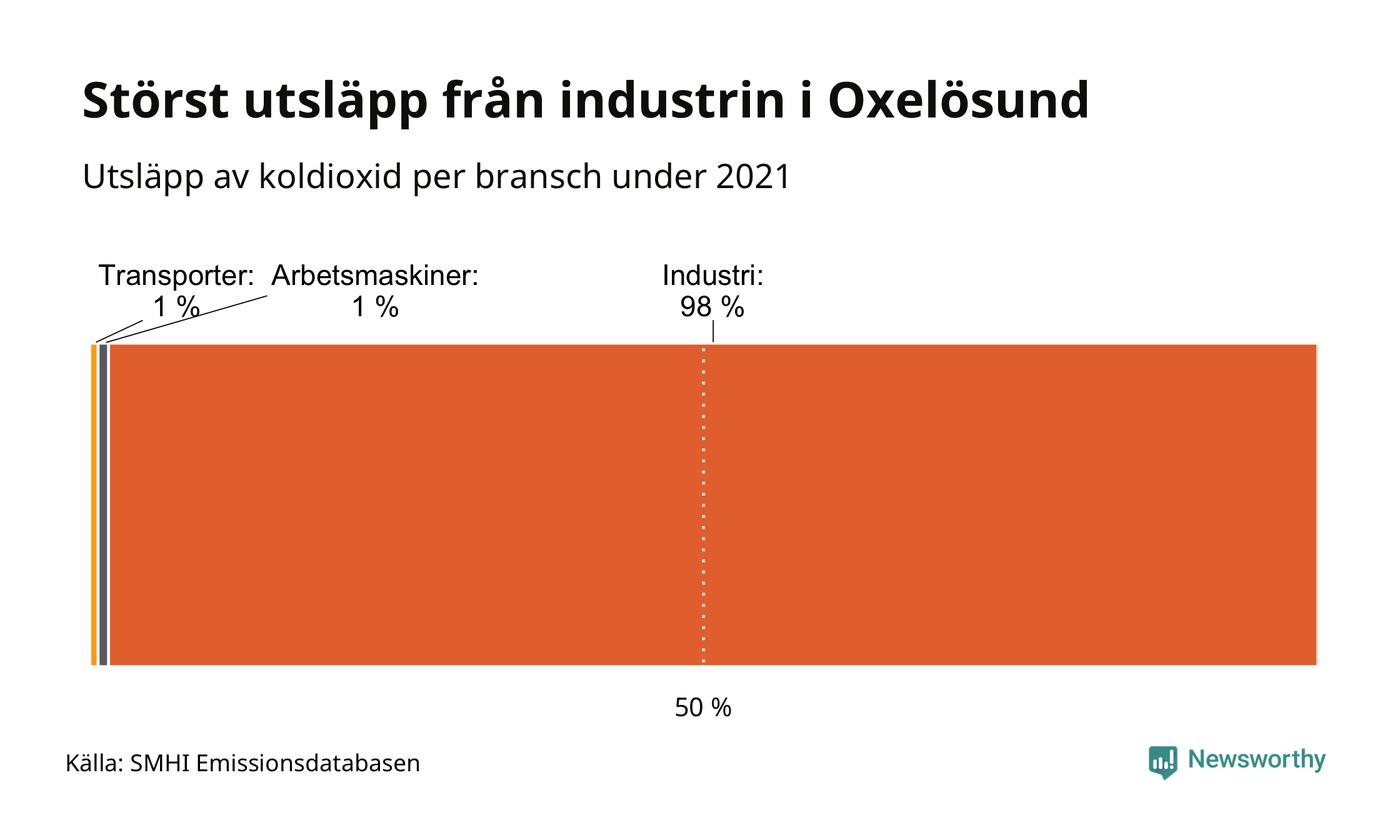 Störst utsläpp från industrin i Oxelösund

Utsläpp av koldioxid per bransch under 2021

Transporter: 1 %
Arbetsmaskiner: 1 %
Industri: 98 %

50 %

Källa: SMHI Emissionsdatabasen

Newsworthy